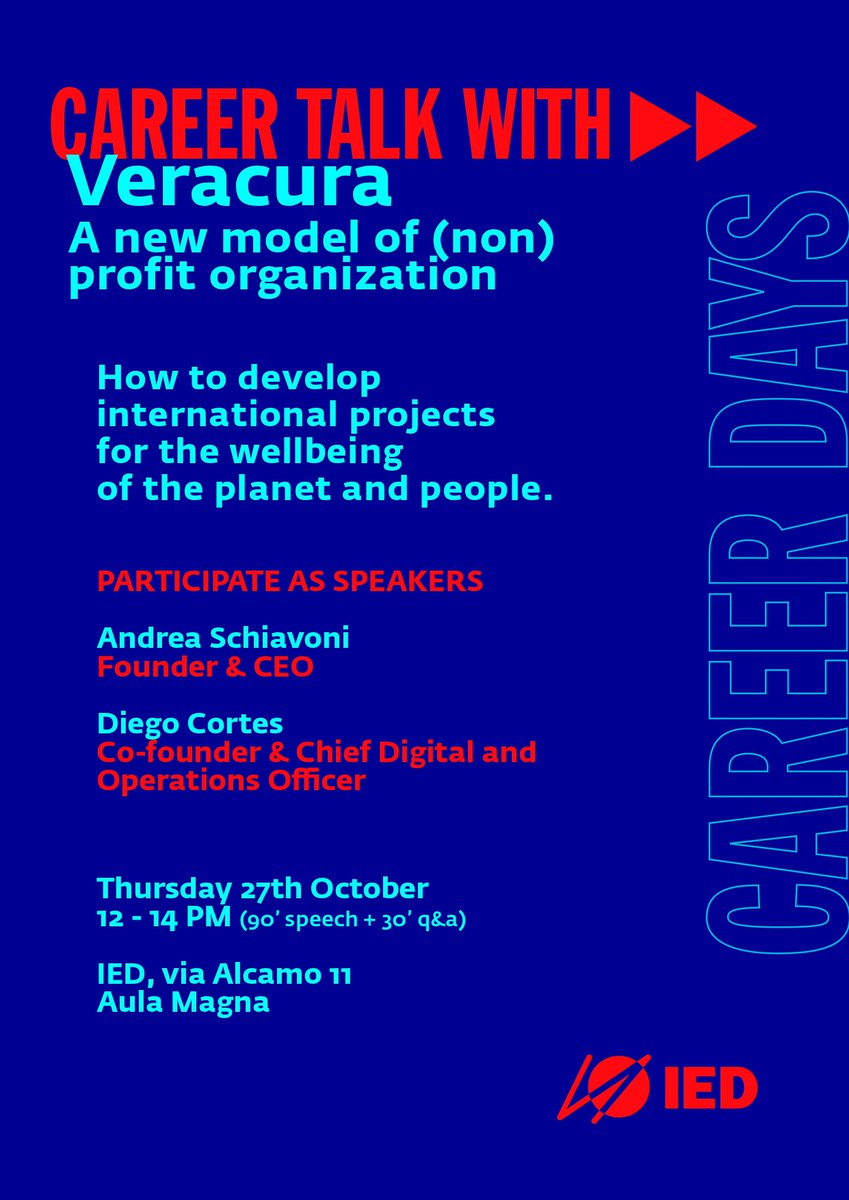 CAREER TALK WITH
Veracura
A new model of (non) profit organization

How to develop international projects for the wellbeing of the planet and people.

PARTICIPATE AS SPEAKERS

Andrea Schiavoni
Founder & CEO

Diego Cortes
Co-founder & Chief Digital and Operations Officer

Thursday 27th October
12 - 14 PM (90' speech + 30' q&a)

IED, via Alcamo 11
Aula Magna

CAREER DAYS

IED